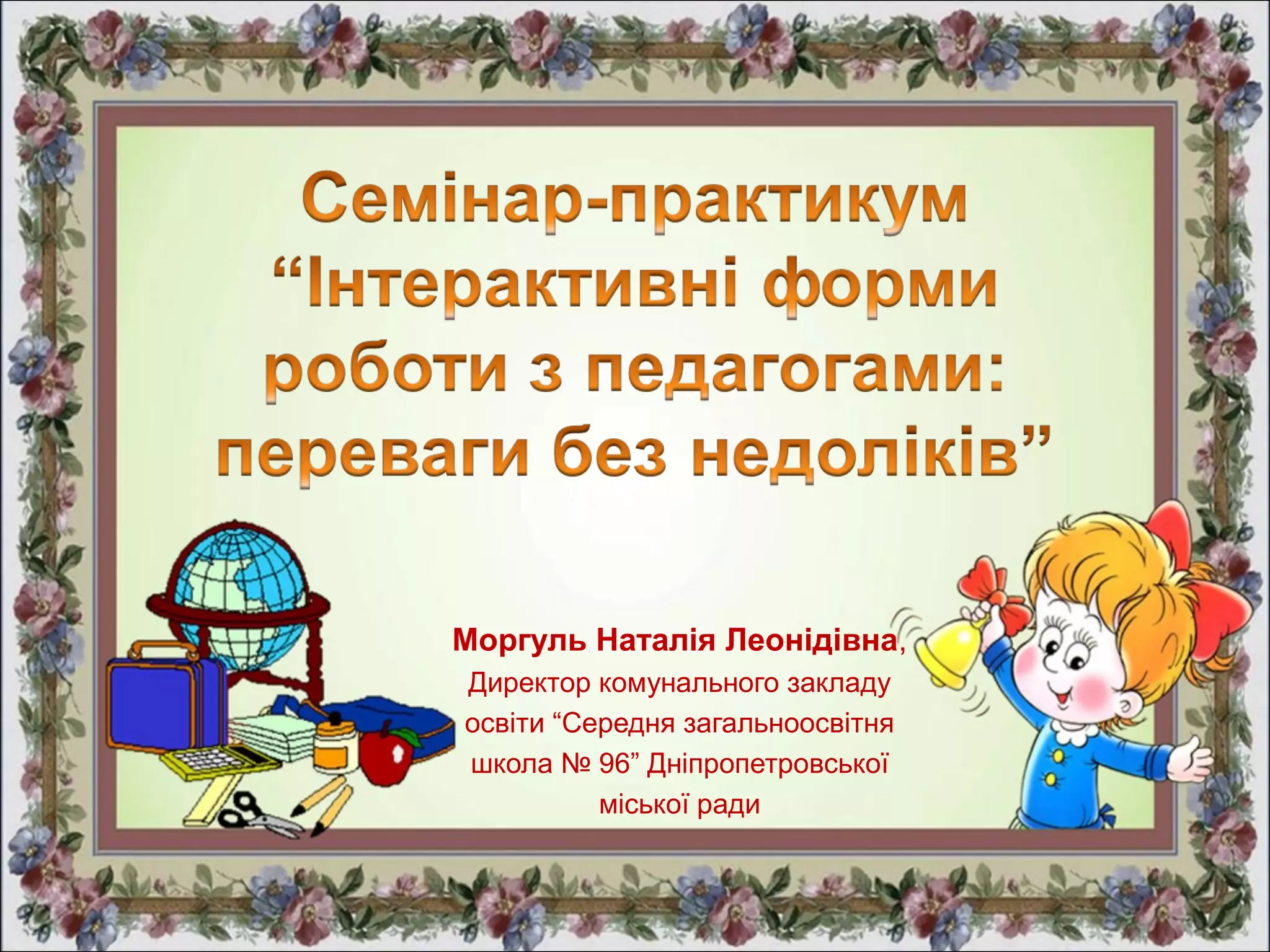 Семінар-практикум “Інтерактивні форми роботи з педагогами: переваги без недоліків”

Моргуль Наталія Леонідівна, Директор комунального закладу освіти “Середня загальноосвітня школа № 96” Дніпропетровської міської ради